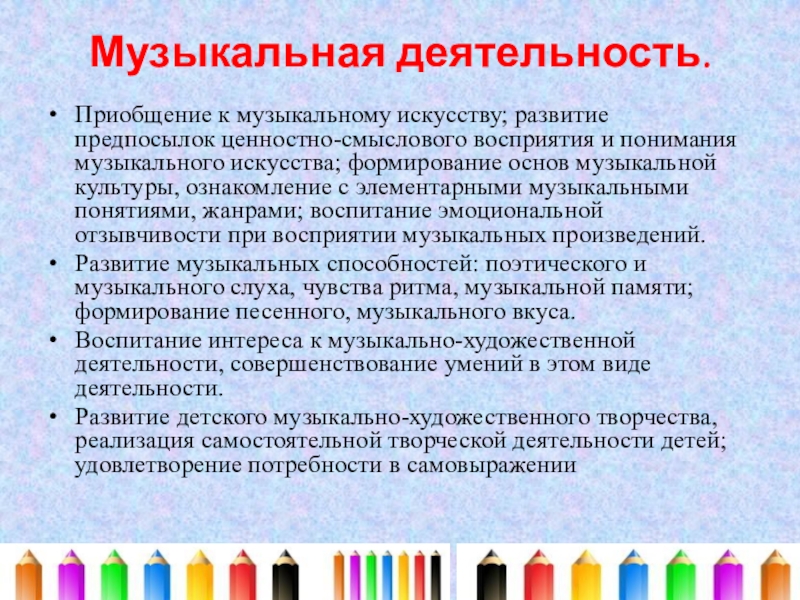 Музыкальная деятельность.

• Приобщение к музыкальному искусству; развитие предпосылок ценностно-смыслового восприятия и понимания музыкального искусства; формирование основ музыкальной культуры, ознакомление с элементарными музыкальными понятиями, жанрами; воспитание эмоциональной отзывчивости при восприятии музыкальных произведений.
• Развитие музыкальных способностей: поэтического и музыкального слуха, чувства ритма, музыкальной памяти; формирование песенного, музыкального вкуса.
• Воспитание интереса к музыкально-художественной деятельности, совершенствование умений в этом виде деятельности.
• Развитие детского музыкально-художественного творчества, реализация самостоятельной творческой деятельности детей; удовлетворение потребности в самовыражении